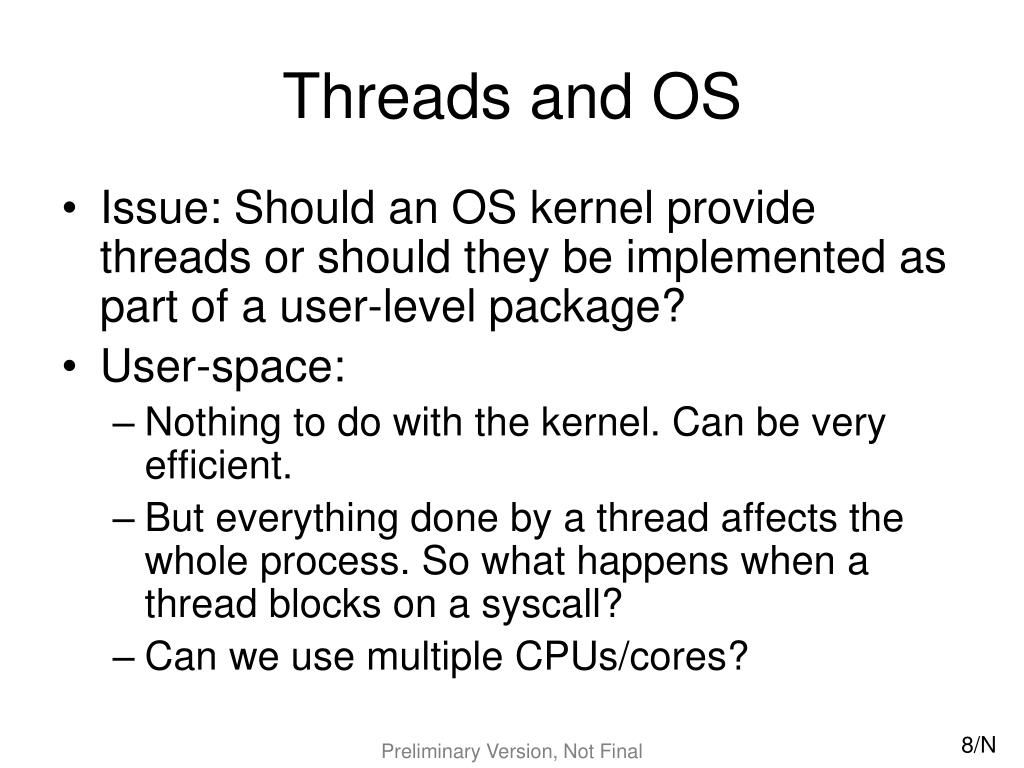 Threads and OS

• Issue: Should an OS kernel provide threads or should they be implemented as part of a user-level package?
• User-space:
– Nothing to do with the kernel. Can be very efficient.
– But everything done by a thread affects the whole process. So what happens when a thread blocks on a syscall?
– Can we use multiple CPUs/cores?

Preliminary Version, Not Final

8/N